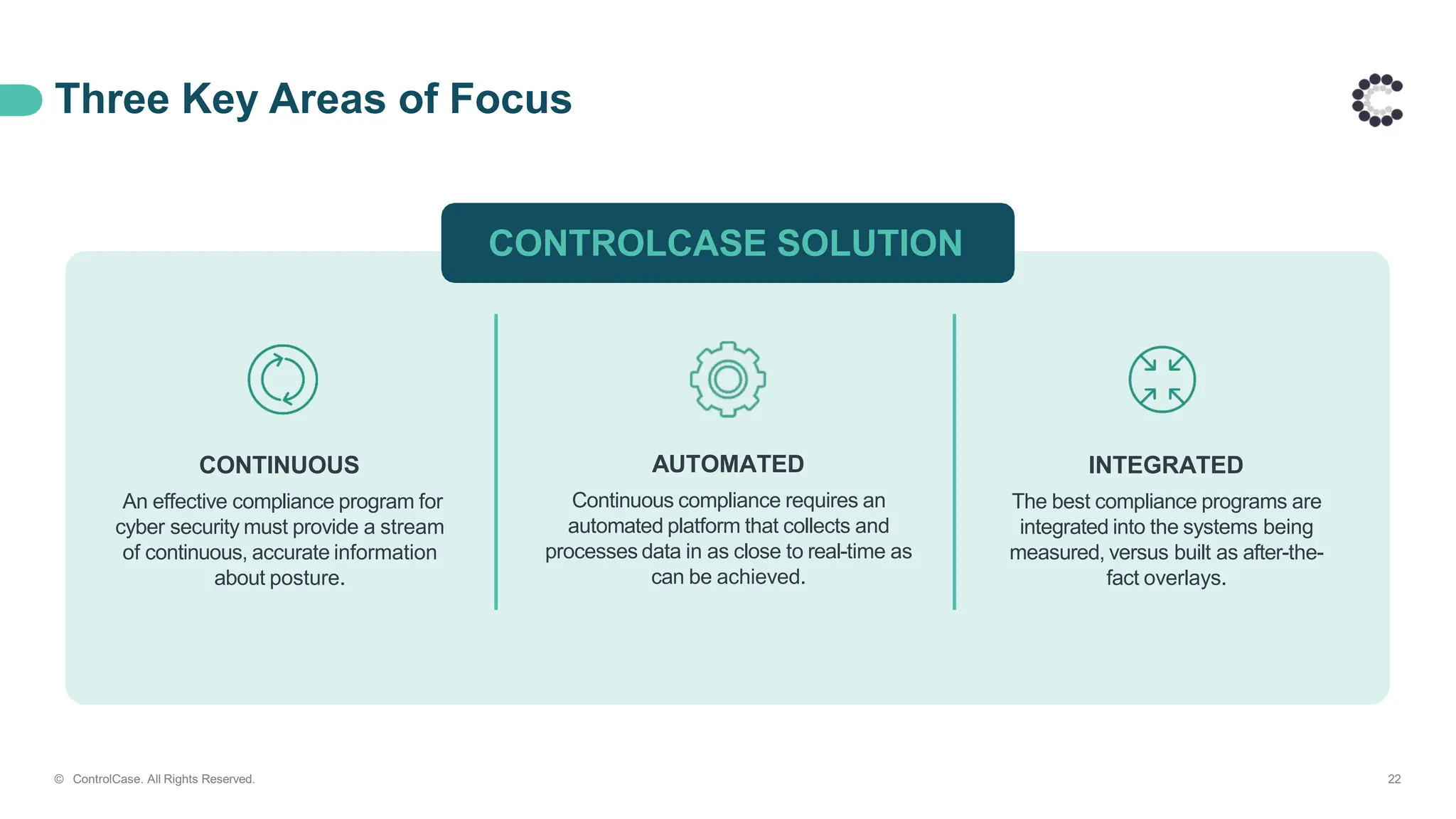 Three Key Areas of Focus

CONTROLCASE SOLUTION

CONTINUOUS

An effective compliance program for cyber security must provide a stream of continuous, accurate information about posture.

AUTOMATED

Continuous compliance requires an automated platform that collects and processes data in as close to real-time as can be achieved.

INTEGRATED

The best compliance programs are integrated into the systems being measured, versus built as after-the-fact overlays.

© ControlCase. All Rights Reserved.

22